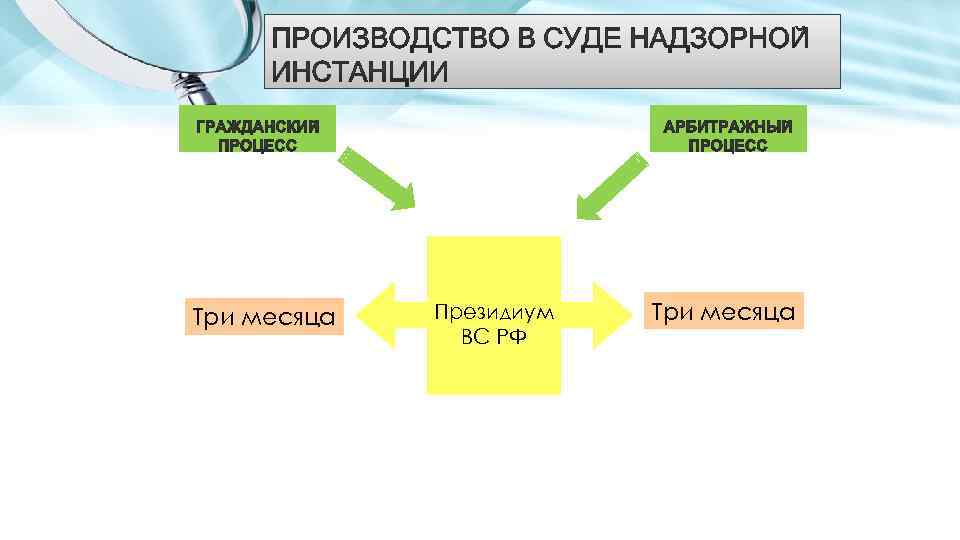 ПРОИЗВОДСТВО В СУДЕ НАДЗОРНОЙ ИНСТАНЦИИ

ГРАЖДАНСКИЙ ПРОЦЕСС

АРБИТРАЖНЫЙ ПРОЦЕСС

Три месяца

Президиум ВС РФ

Три месяца